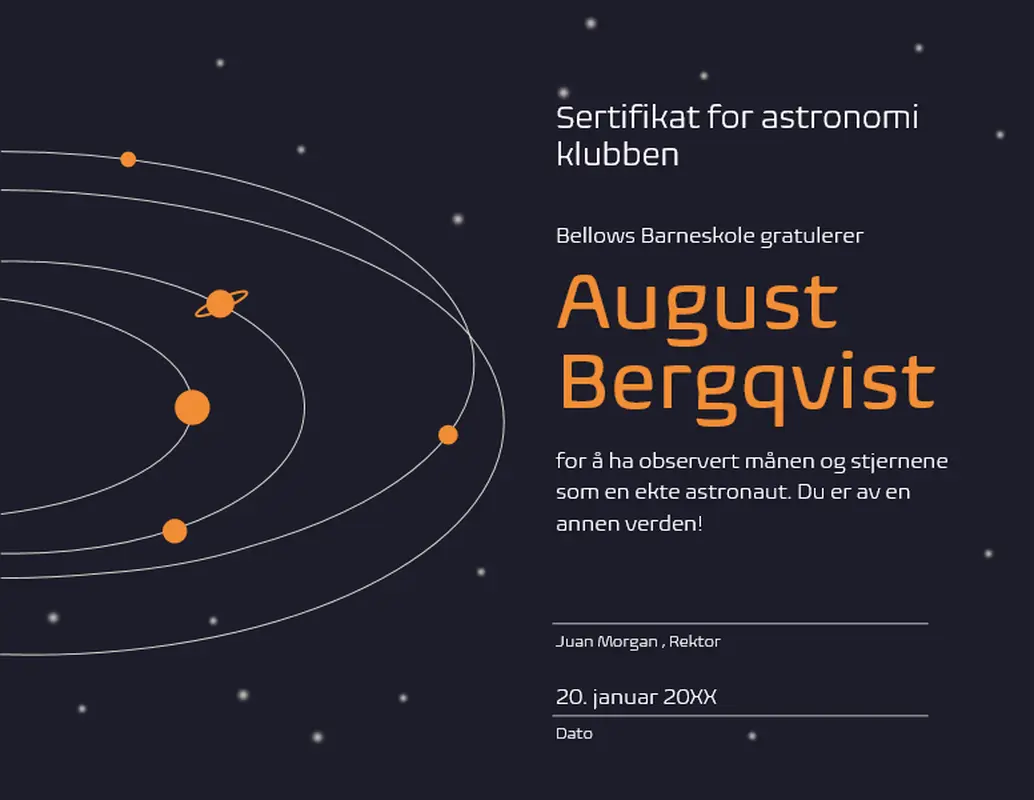 Sertifikat for astronomi klubben

Bellows Barneskole gratulerer

August Bergqvist

for å ha observert månen og stjernene som en ekte astronaut. Du er av en annen verden!

Juan Morgan , Rektor

20. januar 20XX

Dato